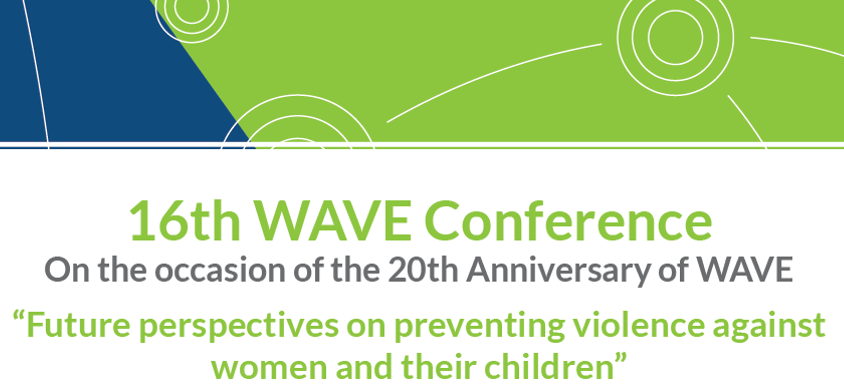 16th WAVE Conference
On the occasion of the 20th Anniversary of WAVE
“Future perspectives on preventing violence against women and their children”